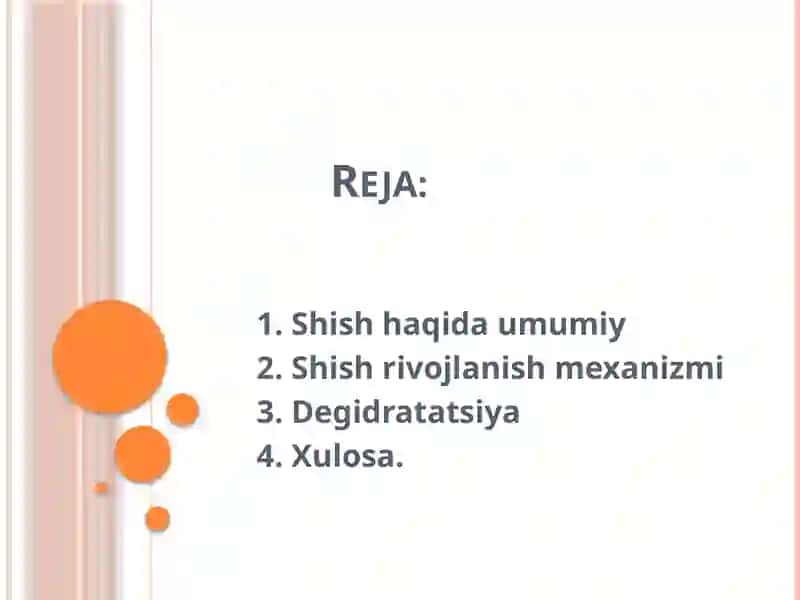 REJA:

1. Shish haqida umumiy
2. Shish rivojlanish mexanizmi
3. Degidratatsiya
4. Xulosa.